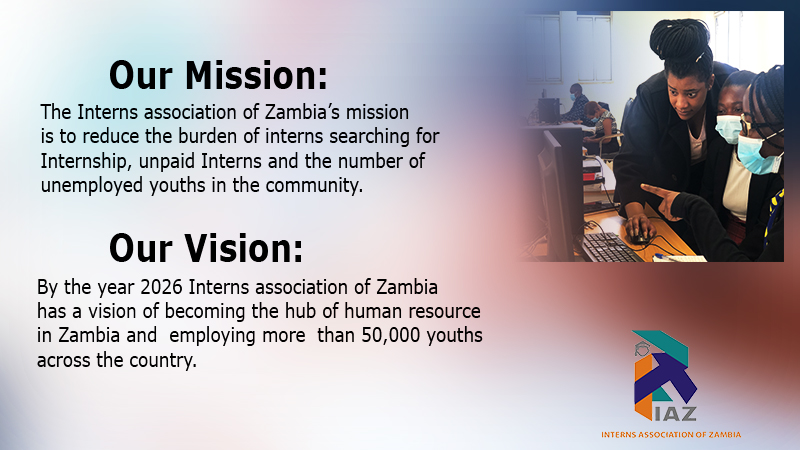 Our Mission:

The Interns association of Zambia's mission is to reduce the burden of interns searching for Internship, unpaid Interns and the number of unemployed youths in the community.

Our Vision:

By the year 2026 Interns association of Zambia has a vision of becoming the hub of human resource in Zambia and employing more than 50,000 youths across the country.

IAZ

INTERNS ASSOCIATION OF ZAMBIA